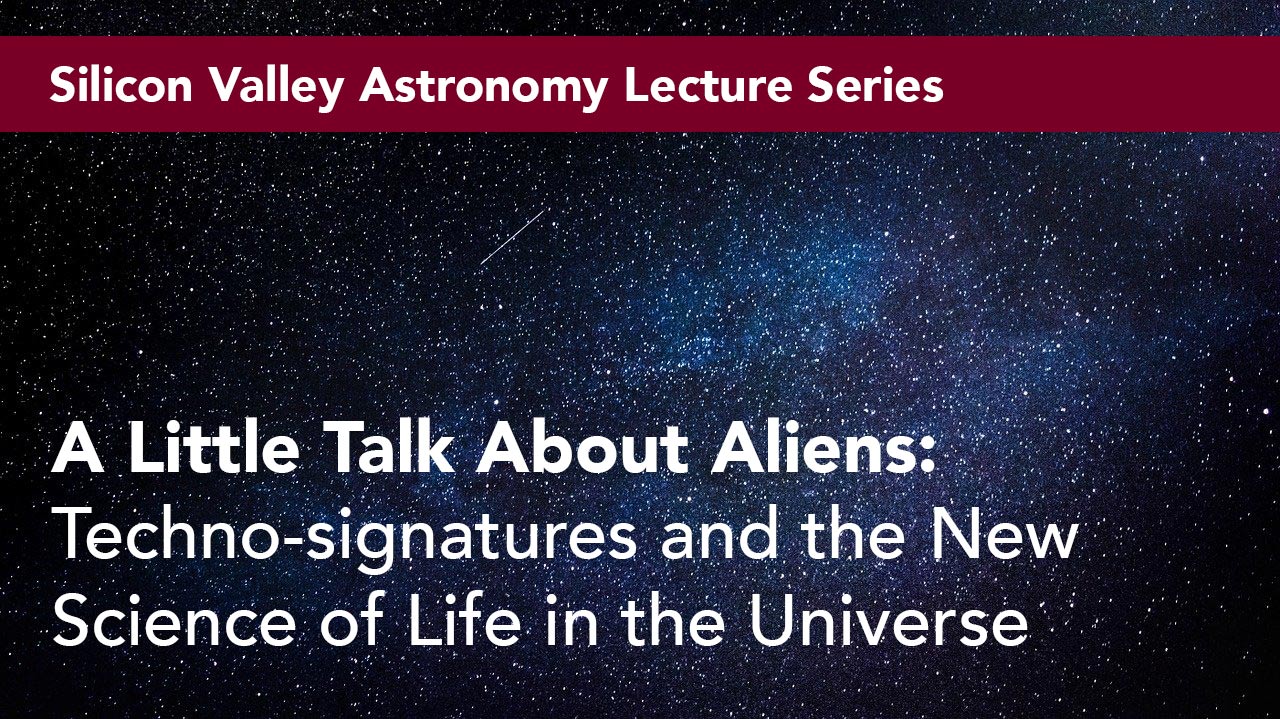 Silicon Valley Astronomy Lecture Series

A Little Talk About Aliens: Techno-signatures and the New Science of Life in the Universe